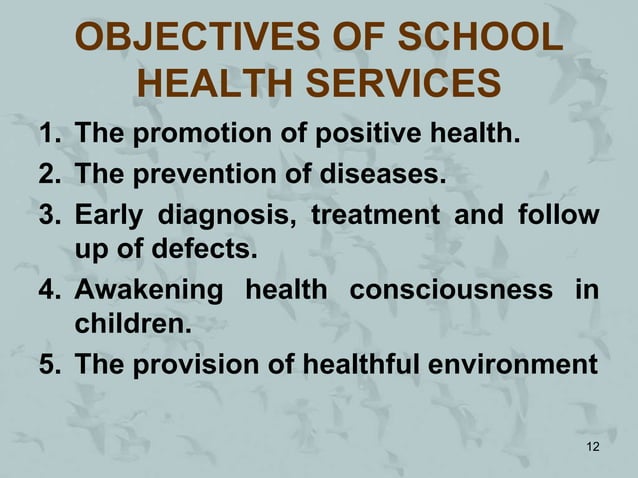 OBJECTIVES OF SCHOOL HEALTH SERVICES

1. The promotion of positive health.
2. The prevention of diseases.
3. Early diagnosis, treatment and follow up of defects.
4. Awakening health consciousness in children.
5. The provision of healthful environment

12